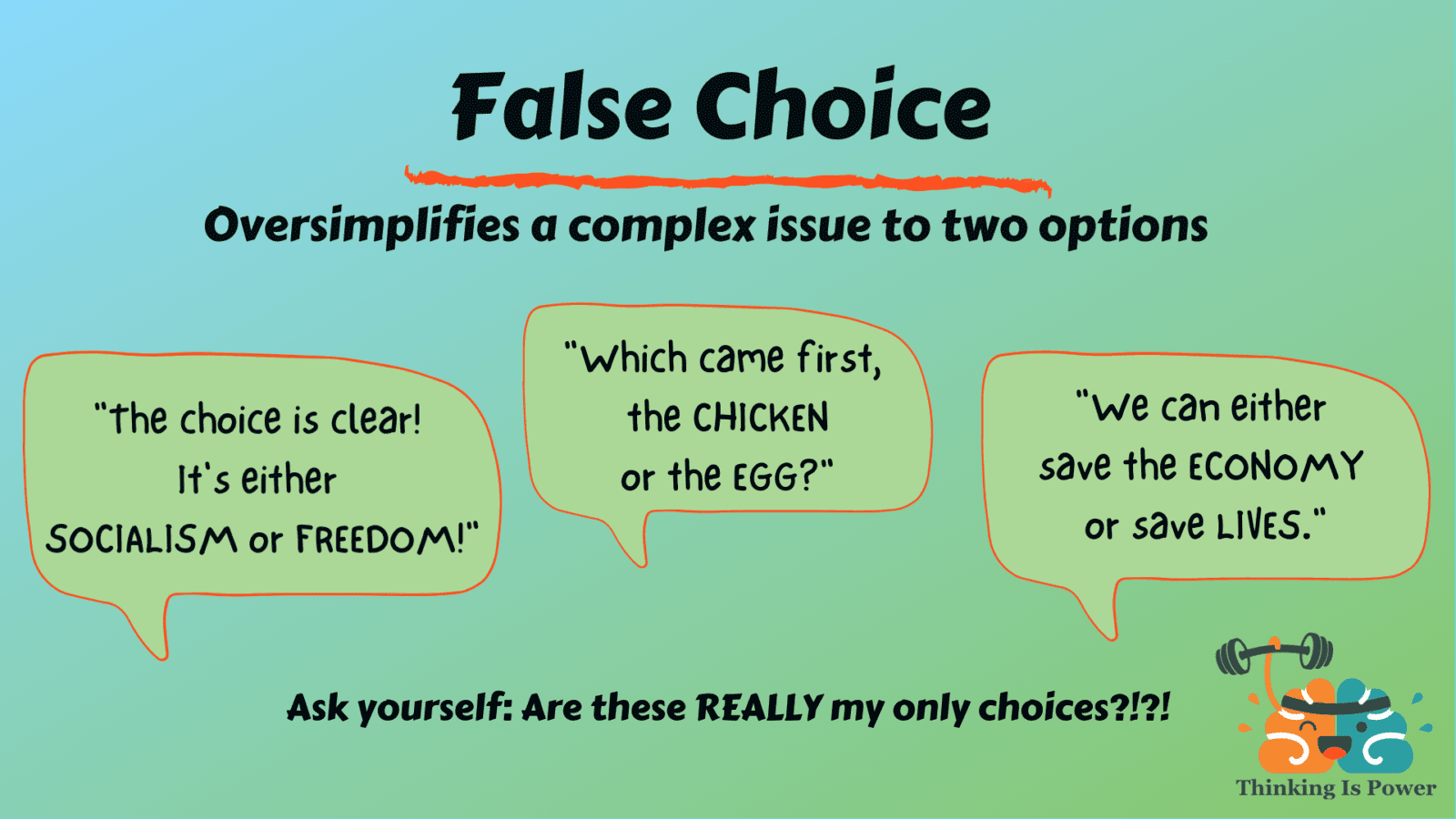 False Choice

Oversimplifies a complex issue to two options

"The choice is clear! It's either SOCIALISM or FREEDOM!"

"Which came first, the CHICKEN or the EGG?"

"We can either save the ECONOMY or save LIVES."

Ask yourself: Are these REALLY my only choices?!?!

Thinking Is Power